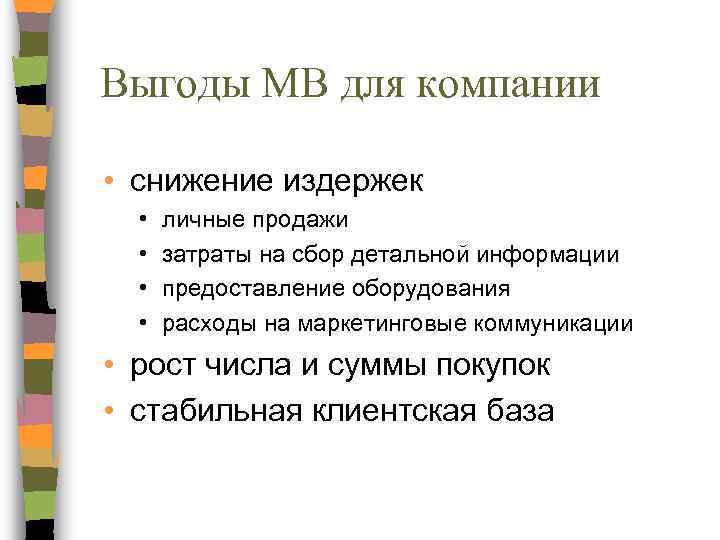 Выгоды МВ для компании

• снижение издержек
  • личные продажи
  • затраты на сбор детальной информации
  • предоставление оборудования
  • расходы на маркетинговые коммуникации
• рост числа и суммы покупок
• стабильная клиентская база